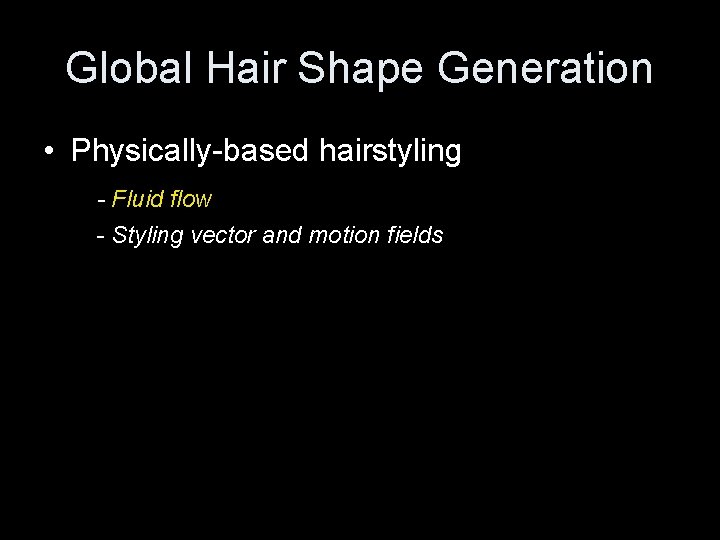 Global Hair Shape Generation

• Physically-based hairstyling

- Fluid flow

- Styling vector and motion fields